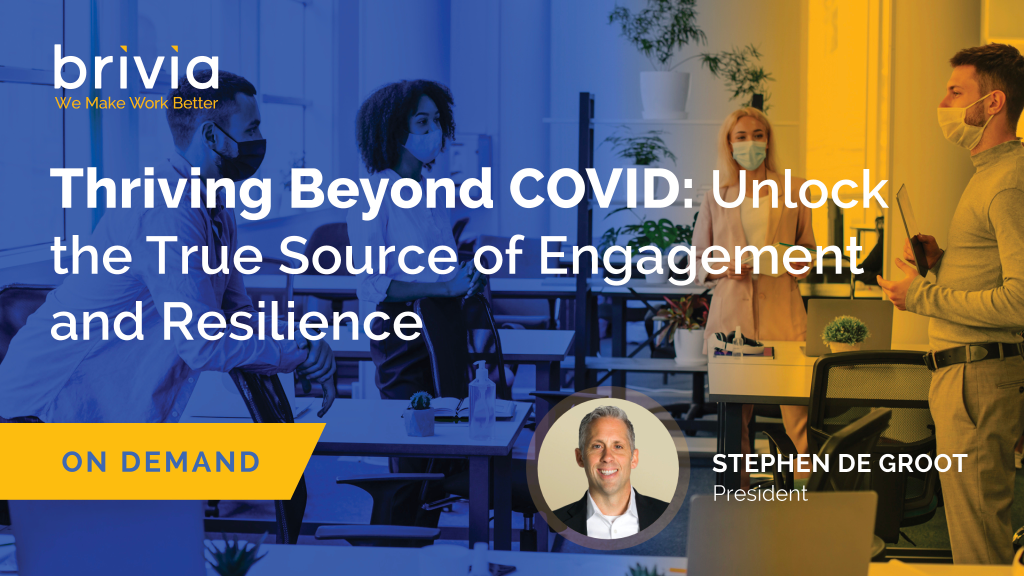 brivia
We Make Work Better

Thriving Beyond COVID: Unlock the True Source of Engagement and Resilience

ON DEMAND

STEPHEN DE GROOT
President